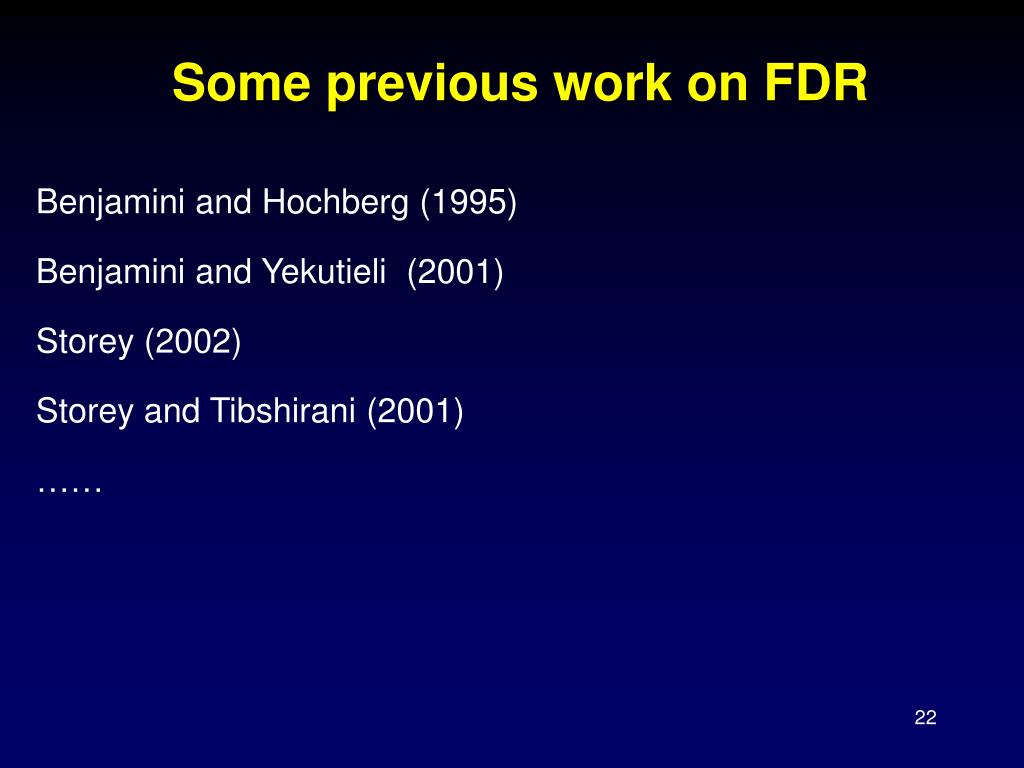 Some previous work on FDR

Benjamini and Hochberg (1995)

Benjamini and Yekutieli (2001)

Storey (2002)

Storey and Tibshirani (2001)

……

22